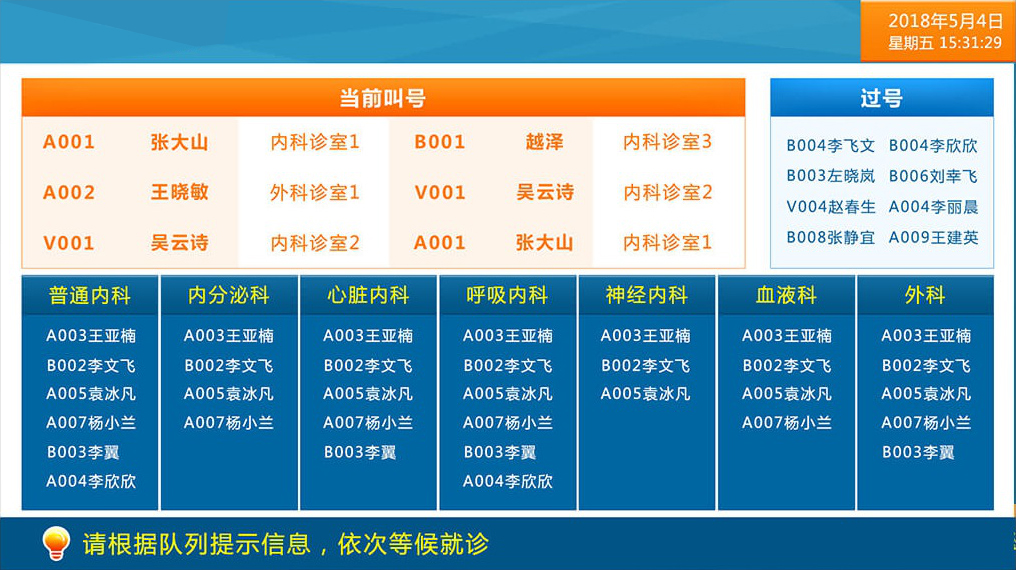 2018年5月4日
星期五 15:31:29

当前叫号

| A001 | 张大山 | 内科诊室1 | B001 | 越泽 | 内科诊室3 |
|---|---|---|---|---|---|
| A002 | 王晓敏 | 外科诊室1 | V001 | 吴云诗 | 内科诊室2 |
| V001 | 吴云诗 | 内科诊室2 | A001 | 张大山 | 内科诊室1 |

过号

B004李飞文 B004李欣欣
B003左晓岚 B006刘幸飞
V004赵春生 A004李丽晨
B008张静宜 A009王建英

| 普通内科 | 内分泌科 | 心脏内科 | 呼吸内科 | 神经内科 | 血液科 | 外科 |
|---|---|---|---|---|---|---|
| A003王亚楠 | A003王亚楠 | A003王亚楠 | A003王亚楠 | A003王亚楠 | A003王亚楠 | A003王亚楠 |
| B002李文飞 | B002李文飞 | B002李文飞 | B002李文飞 | B002李文飞 | B002李文飞 | B002李文飞 |
| A005袁冰凡 | A005袁冰凡 | A005袁冰凡 | A005袁冰凡 | A005袁冰凡 | A005袁冰凡 | A005袁冰凡 |
| A007杨小兰 | A007杨小兰 | A007杨小兰 | A007杨小兰 | | A007杨小兰 | A007杨小兰 |
| B003李翼 | | B003李翼 | B003李翼 | | | B003李翼 |
| A004李欣欣 | | | A004李欣欣 | | | |

请根据队列提示信息，依次等候就诊